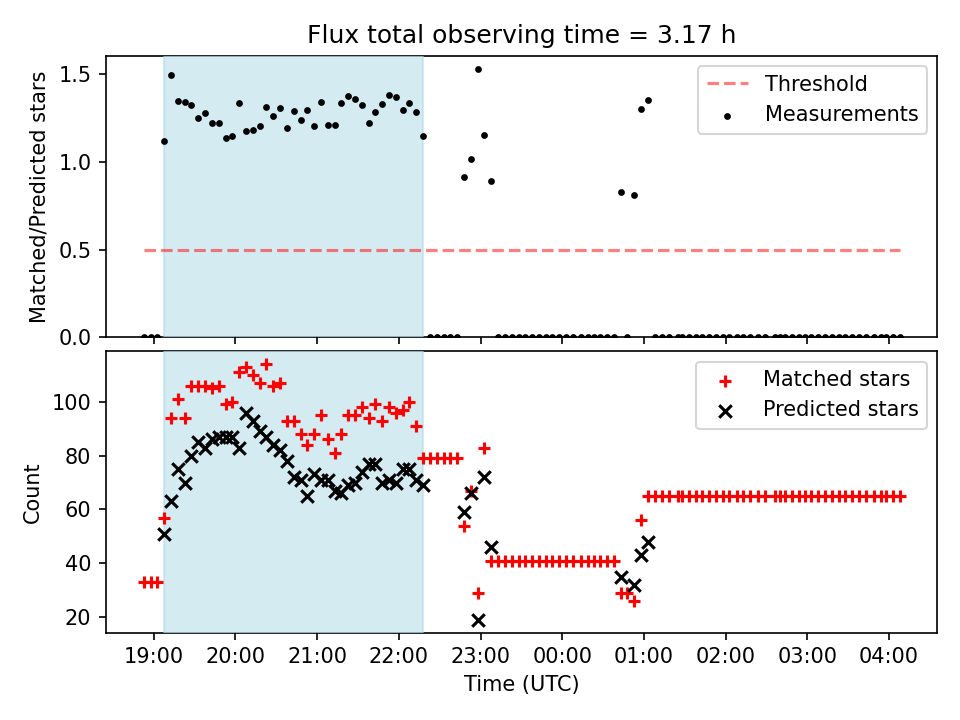 Flux total observing time = 3.17 h

Matched/Predicted stars

1.5
1.0
0.5
0.0

Threshold
Measurements

Count

100
80
60
40
20

Matched stars
Predicted stars

19:00 20:00 21:00 22:00 23:00 00:00 01:00 02:00 03:00 04:00
Time (UTC)